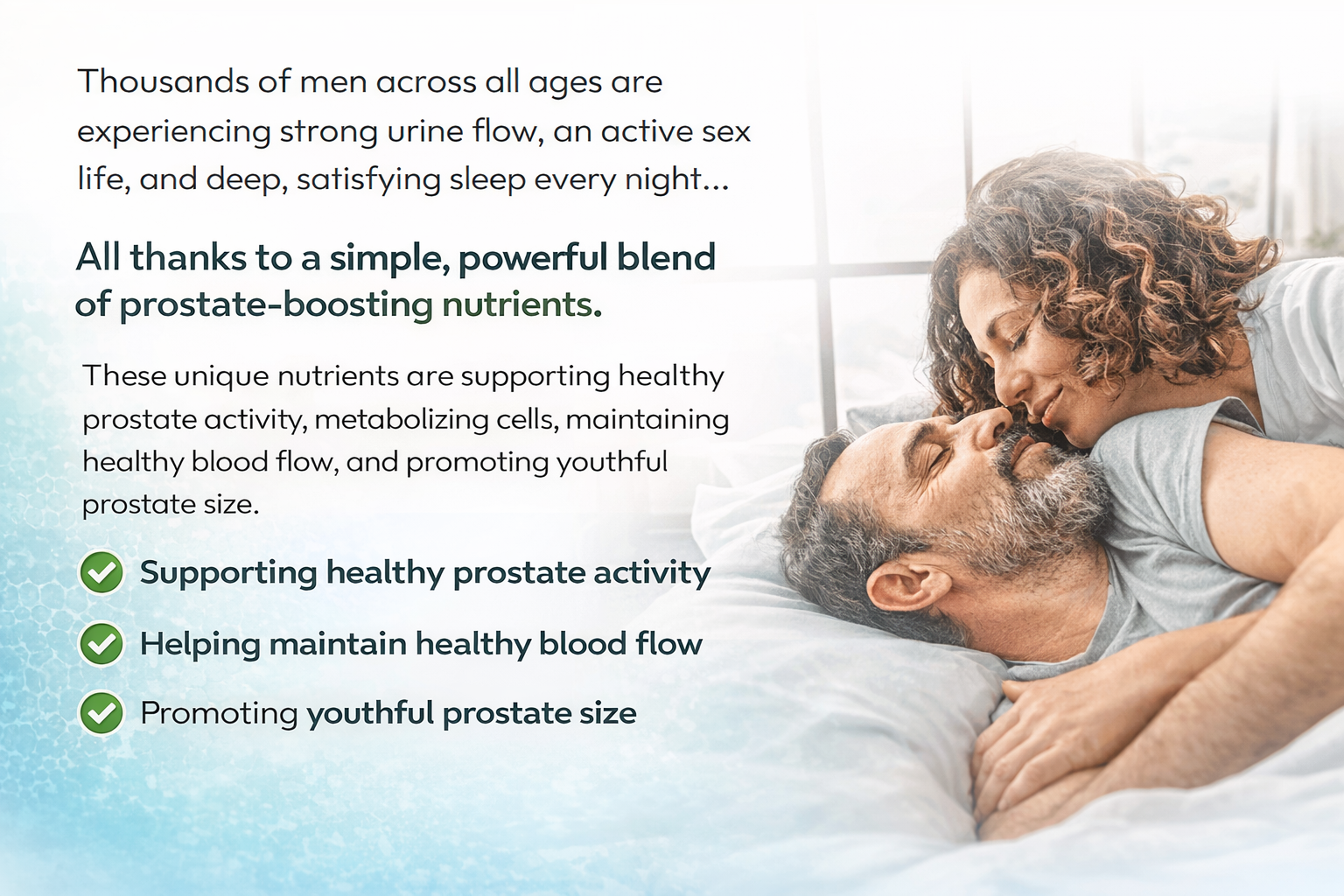 Thousands of men across all ages are experiencing strong urine flow, an active sex life, and deep, satisfying sleep every night...

All thanks to a simple, powerful blend of prostate-boosting nutrients.

These unique nutrients are supporting healthy prostate activity, metabolizing cells, maintaining healthy blood flow, and promoting youthful prostate size.

Supporting healthy prostate activity

Helping maintain healthy blood flow

Promoting youthful prostate size